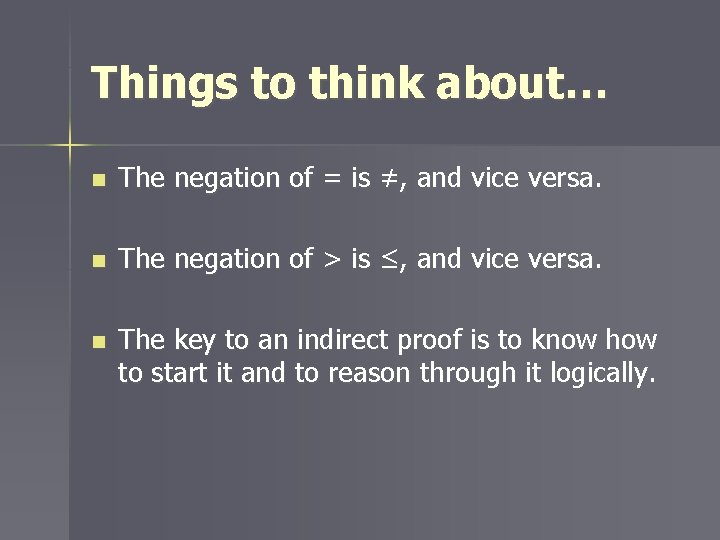 Things to think about…

- The negation of $=$ is $\neq$, and vice versa.
- The negation of $>$ is $\leq$, and vice versa.
- The key to an indirect proof is to know how to start it and to reason through it logically.